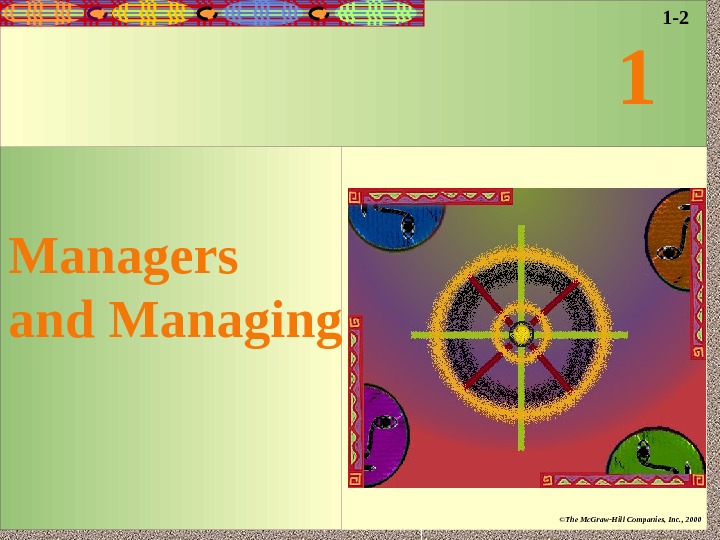 1-2

1

Managers and Managing

©The McGraw-Hill Companies, Inc., 2000